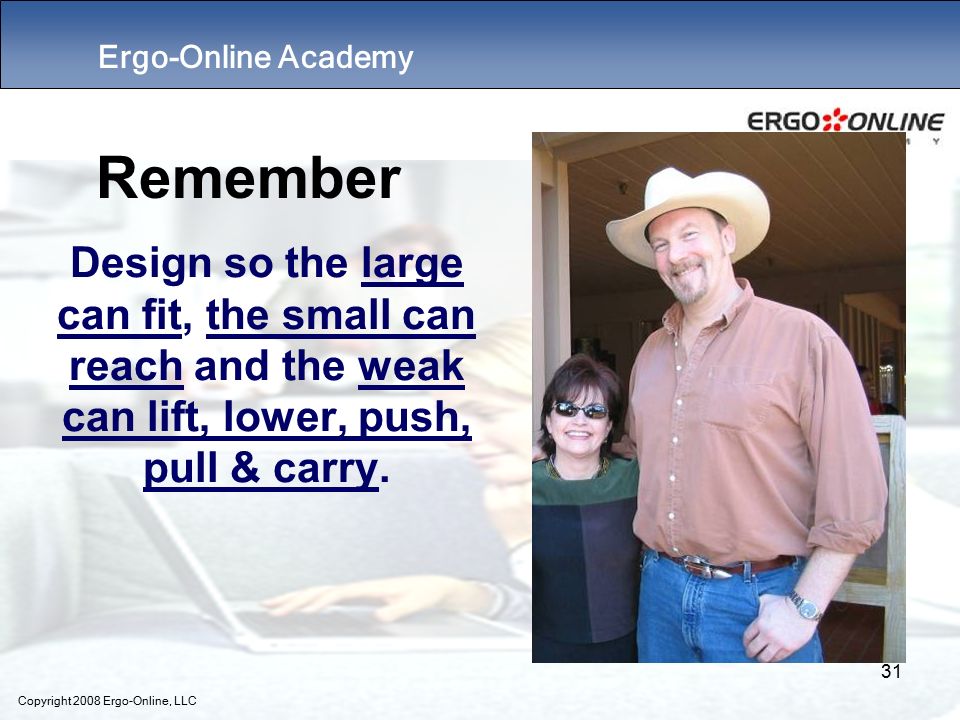 Ergo-Online Academy

ERGO ONLINE

Remember

Design so the large can fit, the small can reach and the weak can lift, lower, push, pull & carry.

31

Copyright 2008 Ergo-Online, LLC